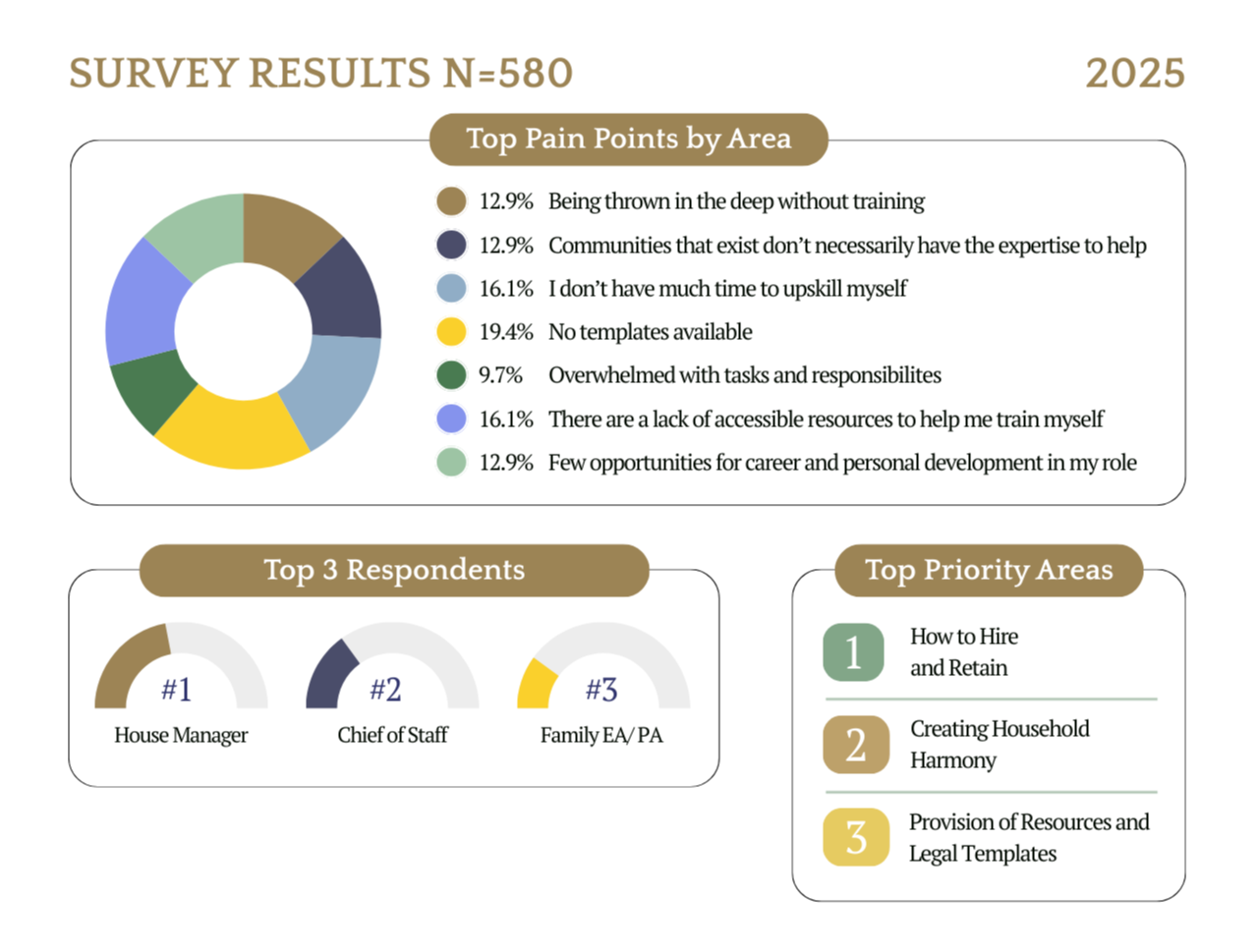 SURVEY RESULTS N=580

2025

Top Pain Points by Area

12.9% Being thrown in the deep without training

12.9% Communities that exist don't necessarily have the expertise to help

16.1% I don't have much time to upskill myself

19.4% No templates available

9.7% Overwhelmed with tasks and responsibilites

16.1% There are a lack of accessible resources to help me train myself

12.9% Few opportunities for career and personal development in my role

Top 3 Respondents

#1
House Manager

#2
Chief of Staff

#3
Family EA/ PA

Top Priority Areas

1 How to Hire and Retain

2 Creating Household Harmony

3 Provision of Resources and Legal Templates